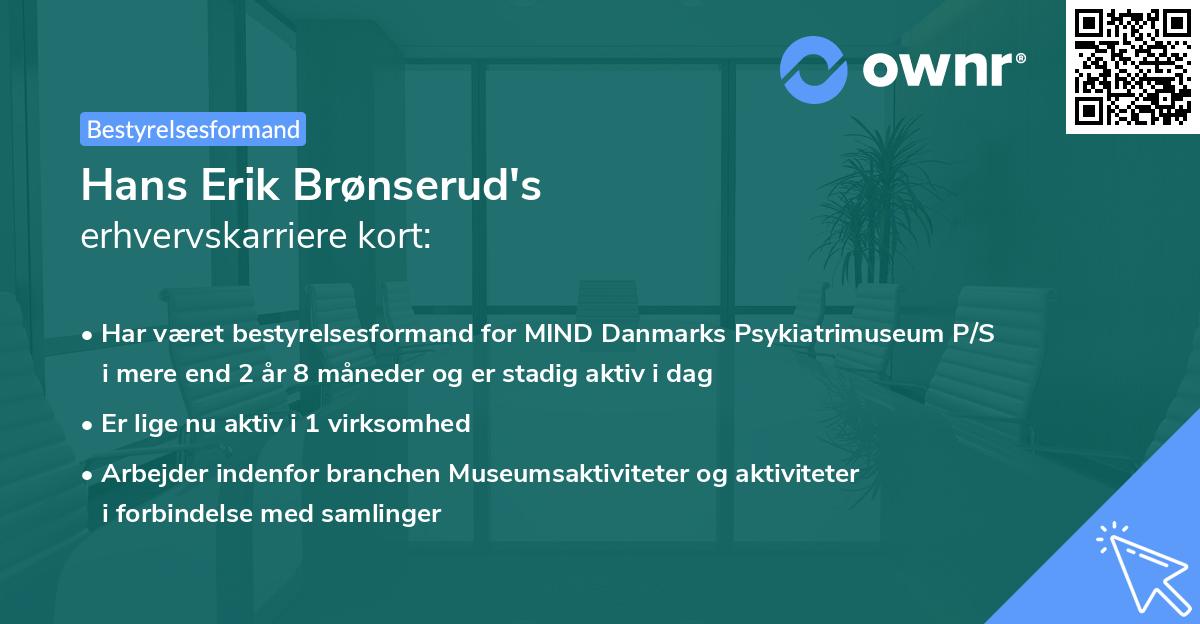 ownr®

Bestyrelsesformand

Hans Erik Brønserud's
erhvervskarriere kort:

• Har været bestyrelsesformand for MIND Danmarks Psykiatrimuseum P/S i mere end 2 år 8 måneder og er stadig aktiv i dag
• Er lige nu aktiv i 1 virksomhed
• Arbejder indenfor branchen Museumsaktiviteter og aktiviteter i forbindelse med samlinger